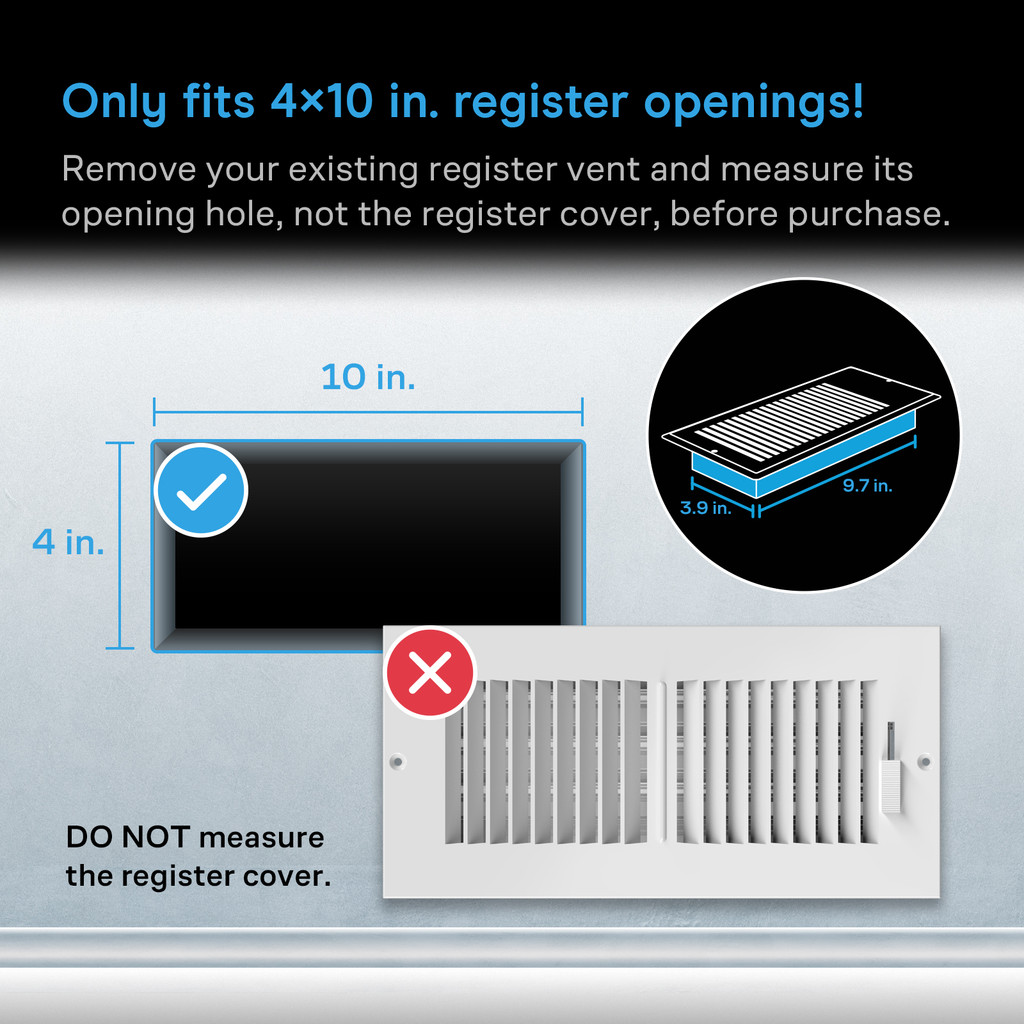 Only fits 4×10 in. register openings!

Remove your existing register vent and measure its opening hole, not the register cover, before purchase.

10 in.

4 in.

3.9 in.

9.7 in.

DO NOT measure the register cover.